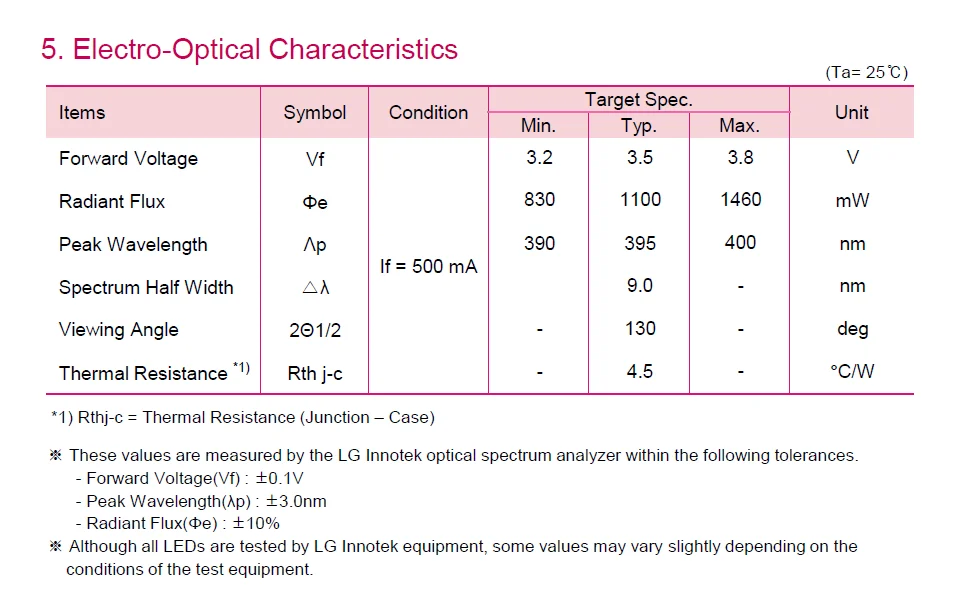 5. Electro-Optical Characteristics

(Ta= 25℃)

| Items | Symbol | Condition | Target Spec. Min. | Target Spec. Typ. | Target Spec. Max. | Unit |
|---|---|---|---|---|---|---|
| Forward Voltage | Vf | If = 500 mA | 3.2 | 3.5 | 3.8 | V |
| Radiant Flux | Φe | If = 500 mA | 830 | 1100 | 1460 | mW |
| Peak Wavelength | Λp | If = 500 mA | 390 | 395 | 400 | nm |
| Spectrum Half Width | △λ | If = 500 mA | | 9.0 | - | nm |
| Viewing Angle | 2Θ1/2 | If = 500 mA | - | 130 | - | deg |
| Thermal Resistance *1) | Rth j-c | If = 500 mA | - | 4.5 | - | °C/W |

*1) Rthj-c = Thermal Resistance (Junction – Case)

※ These values are measured by the LG Innotek optical spectrum analyzer within the following tolerances.
- Forward Voltage(Vf) : ±0.1V
- Peak Wavelength(λp) : ±3.0nm
- Radiant Flux(Φe) : ±10%

※ Although all LEDs are tested by LG Innotek equipment, some values may vary slightly depending on the conditions of the test equipment.